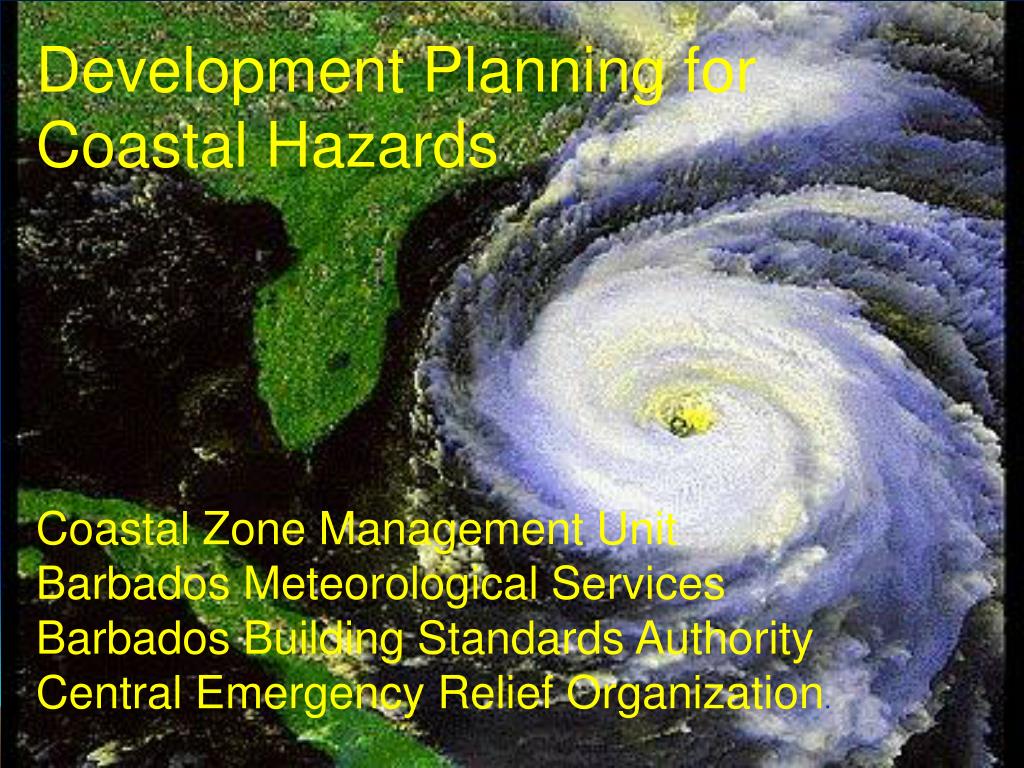 Development Planning for Coastal Hazards

Coastal Zone Management Unit
Barbados Meteorological Services
Barbados Building Standards Authority
Central Emergency Relief Organization.